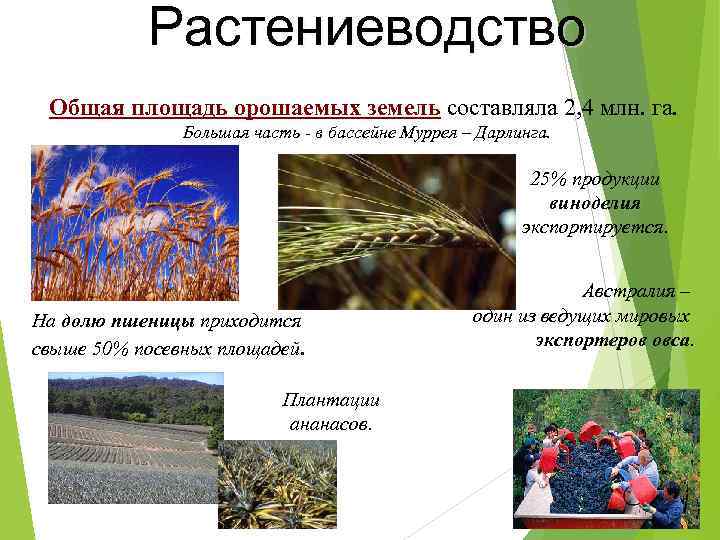 Растениеводство

Общая площадь орошаемых земель составляла 2,4 млн. га.
Большая часть - в бассейне Муррея – Дарлинга.

25% продукции виноделия экспортируется.

Австралия – один из ведущих мировых экспортеров овса.

На долю пшеницы приходится свыше 50% посевных площадей.

Плантации ананасов.